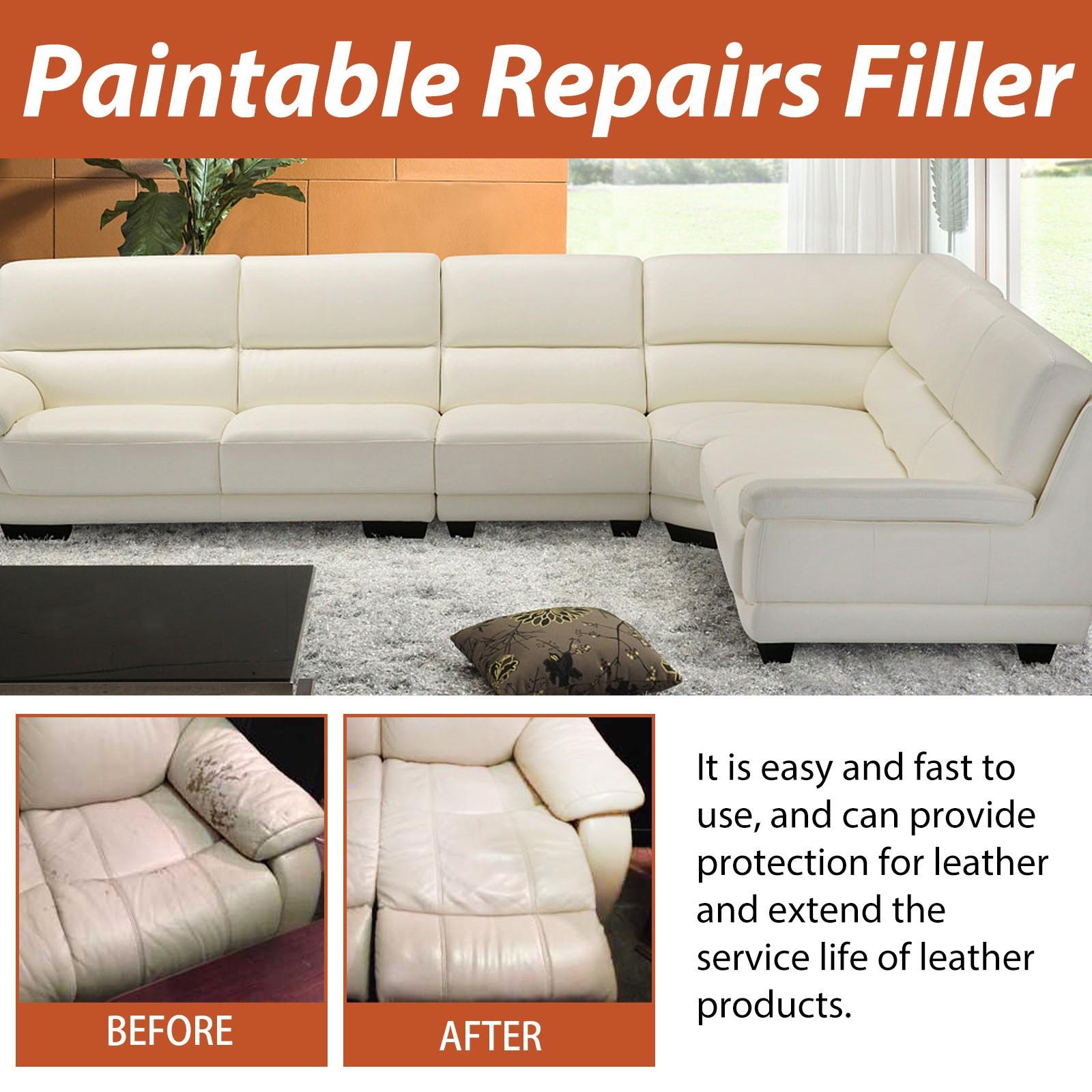 Paintable Repairs Filler

BEFORE

AFTER

It is easy and fast to use, and can provide protection for leather and extend the service life of leather products.